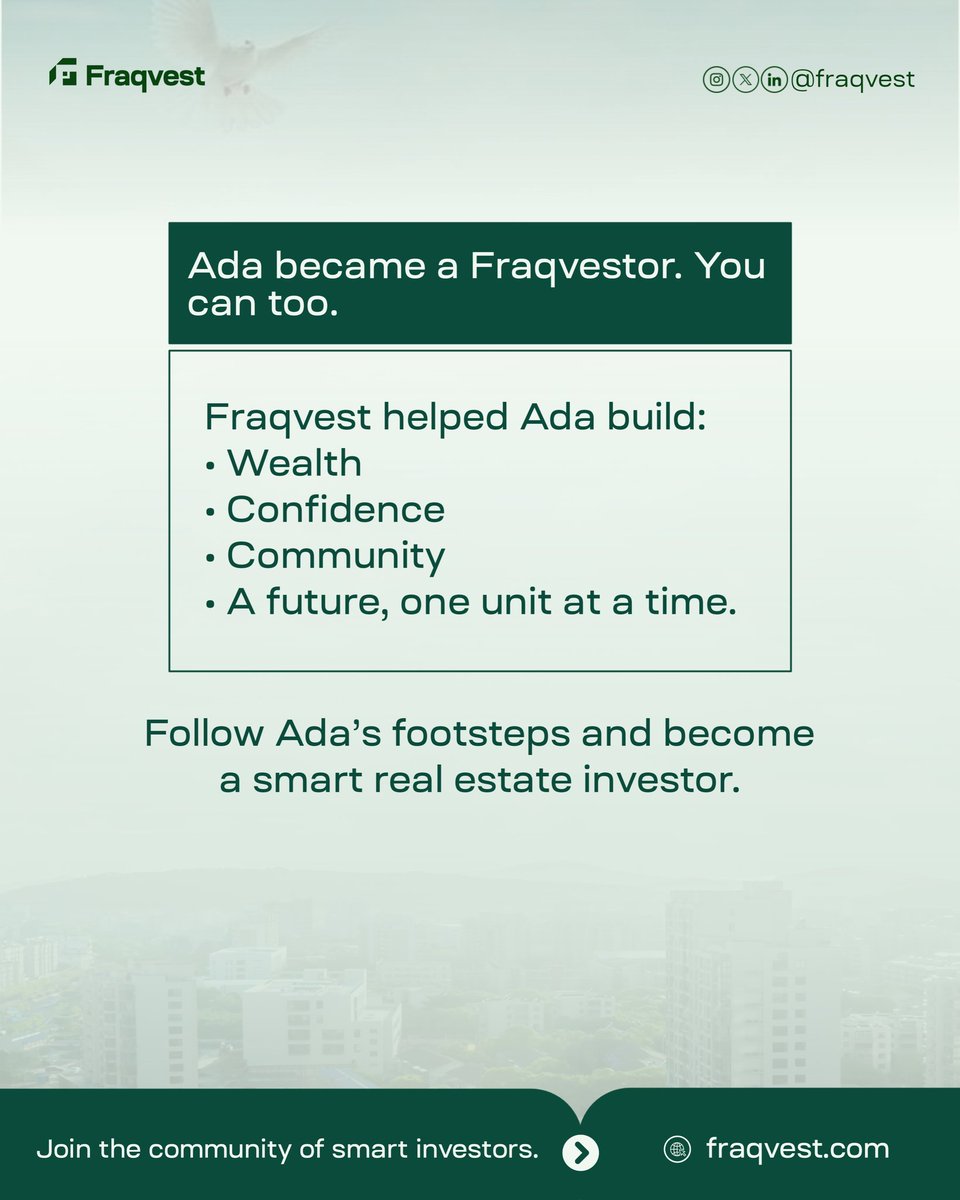 Fraqvest

@fraqvest

Ada became a Fraqvestor. You can too.

Fraqvest helped Ada build:
• Wealth
• Confidence
• Community
• A future, one unit at a time.

Follow Ada's footsteps and become a smart real estate investor.

Join the community of smart investors.

fraqvest.com